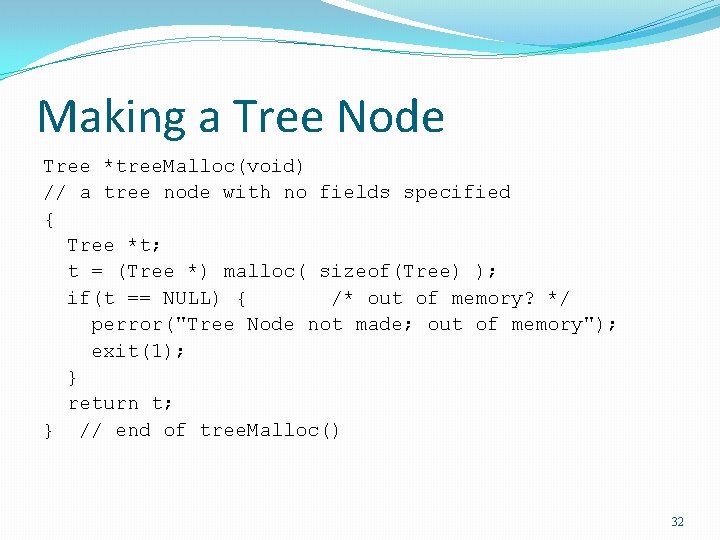 Making a Tree Node

Tree *treeMalloc(void)
// a tree node with no fields specified
{
  Tree *t;
  t = (Tree *) malloc( sizeof(Tree) );
  if(t == NULL) {        /* out of memory? */
    perror("Tree Node not made; out of memory");
    exit(1);
  }
  return t;
}  // end of treeMalloc()

32